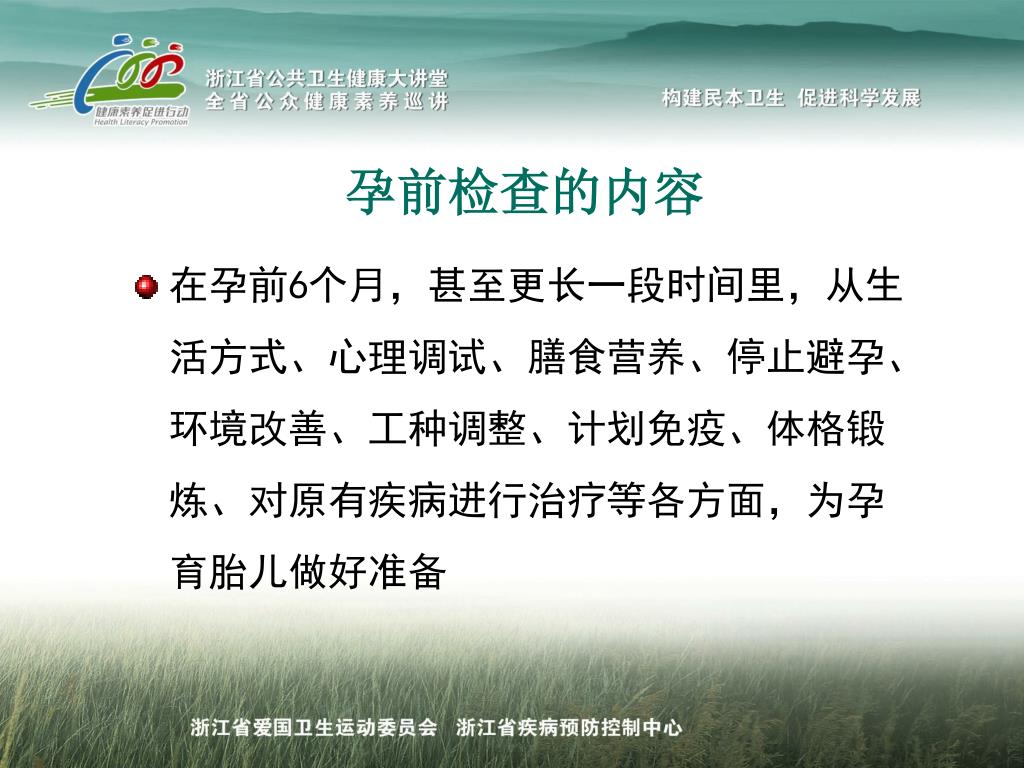 健康素养促进行动
Health Literacy Promotion

浙江省公共卫生健康大讲堂
全省公众健康素养巡讲

构建民本卫生 促进科学发展

孕前检查的内容

在孕前6个月，甚至更长一段时间里，从生活方式、心理调试、膳食营养、停止避孕、环境改善、工种调整、计划免疫、体格锻炼、对原有疾病进行治疗等各方面，为孕育胎儿做好准备

浙江省爱国卫生运动委员会 浙江省疾病预防控制中心